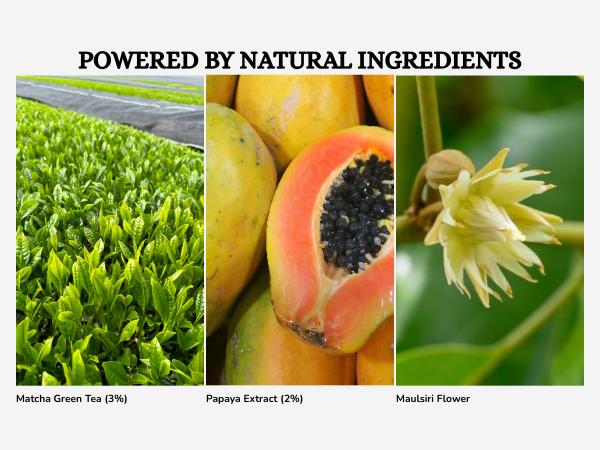 POWERED BY NATURAL INGREDIENTS

Matcha Green Tea (3%)

Papaya Extract (2%)

Maulsiri Flower